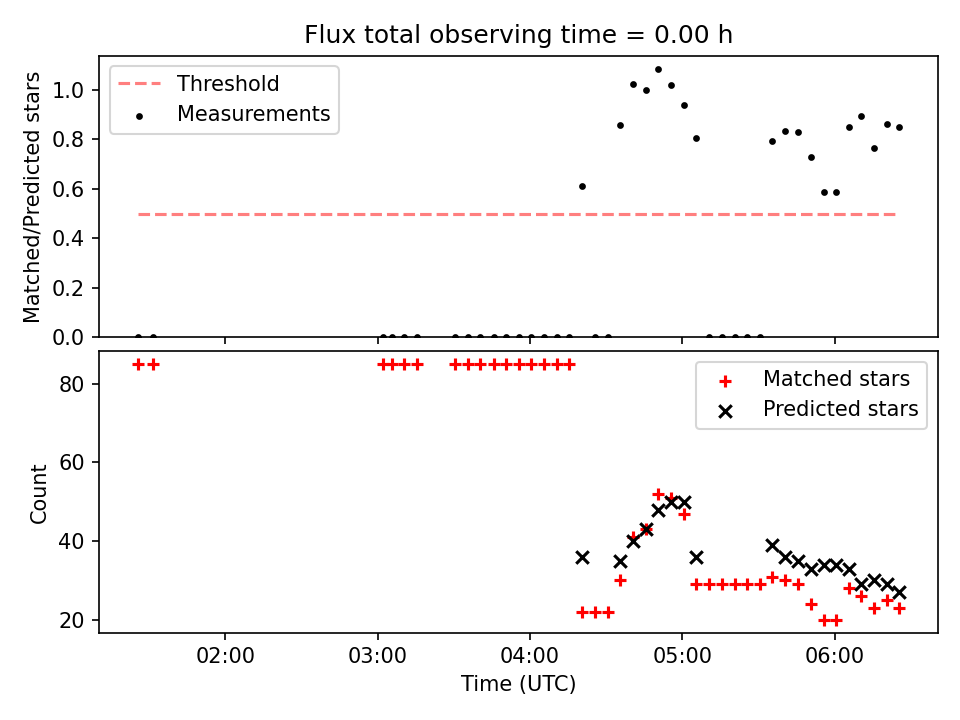 Flux total observing time = 0.00 h

Threshold
Measurements

Matched/Predicted stars

1.0
0.8
0.6
0.4
0.2
0.0

Matched stars
Predicted stars

Count

80
60
40
20

02:00
03:00
04:00
05:00
06:00

Time (UTC)